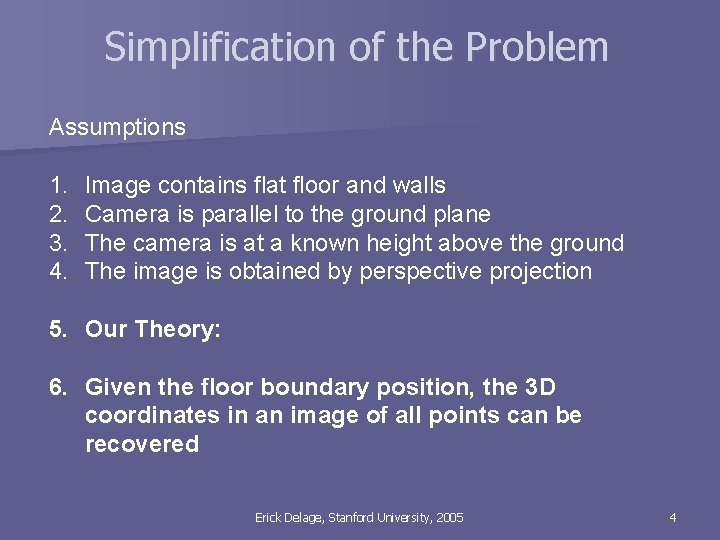 Simplification of the Problem

Assumptions

1. Image contains flat floor and walls
2. Camera is parallel to the ground plane
3. The camera is at a known height above the ground
4. The image is obtained by perspective projection

5. Our Theory:

6. Given the floor boundary position, the 3D coordinates in an image of all points can be recovered

Erick Delage, Stanford University, 2005

4